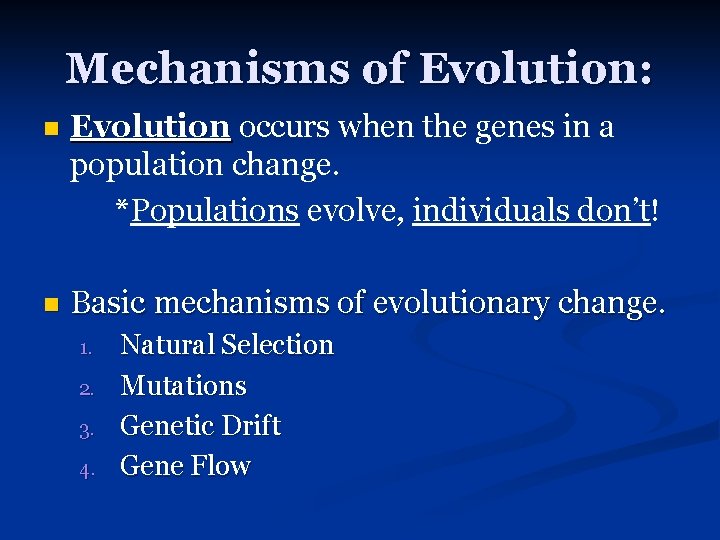 Mechanisms of Evolution:

Evolution occurs when the genes in a population change.

*Populations evolve, individuals don't!

Basic mechanisms of evolutionary change.

1. Natural Selection
2. Mutations
3. Genetic Drift
4. Gene Flow